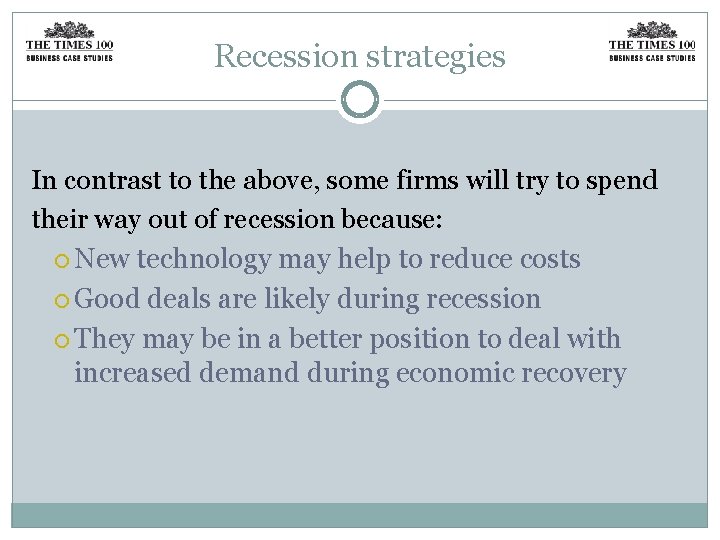 THE TIMES 100
BUSINESS CASE STUDIES

Recession strategies

THE TIMES 100
BUSINESS CASE STUDIES

In contrast to the above, some firms will try to spend their way out of recession because:

New technology may help to reduce costs

Good deals are likely during recession

They may be in a better position to deal with increased demand during economic recovery